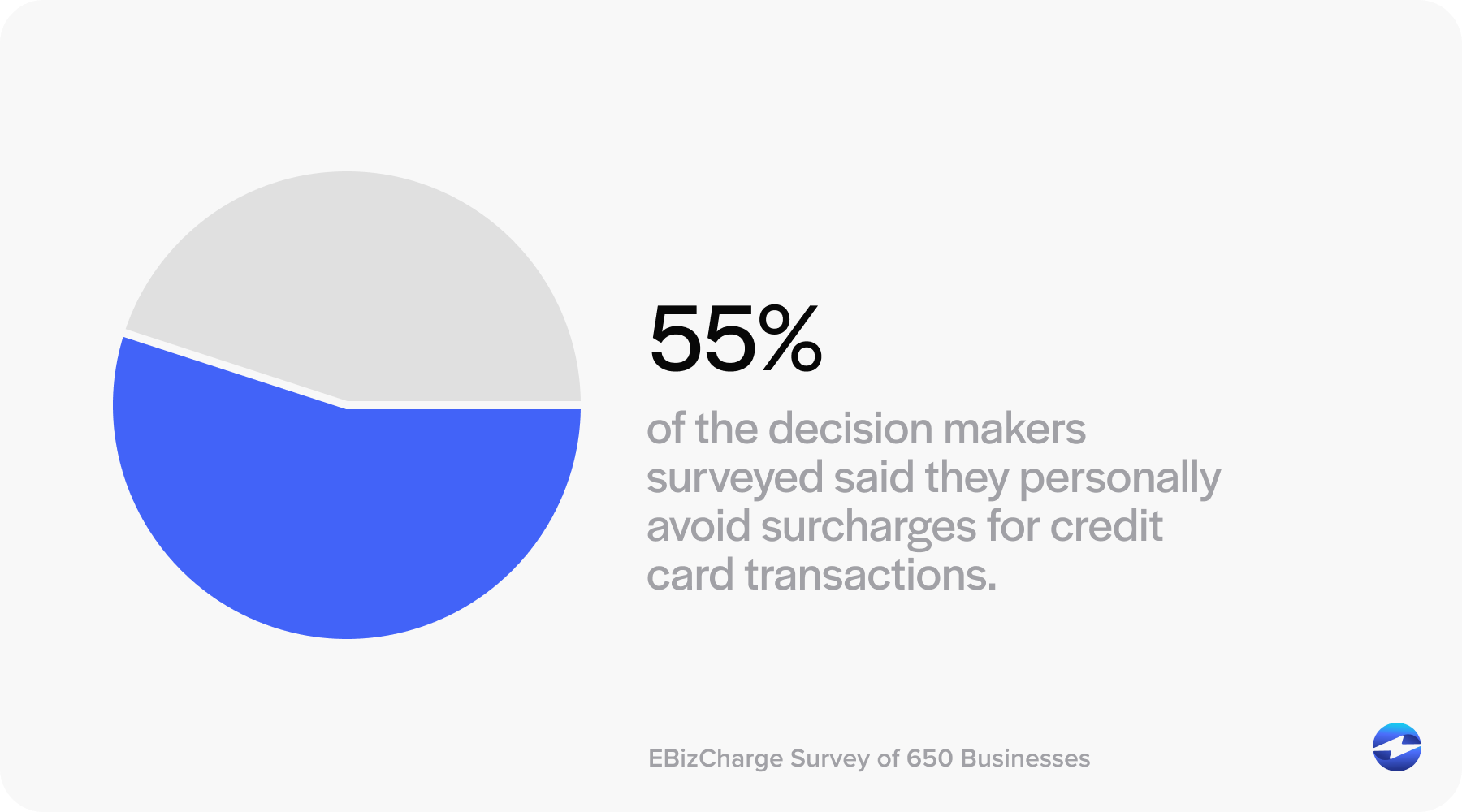 55%

of the decision makers surveyed said they personally avoid surcharges for credit card transactions.

EBizCharge Survey of 650 Businesses